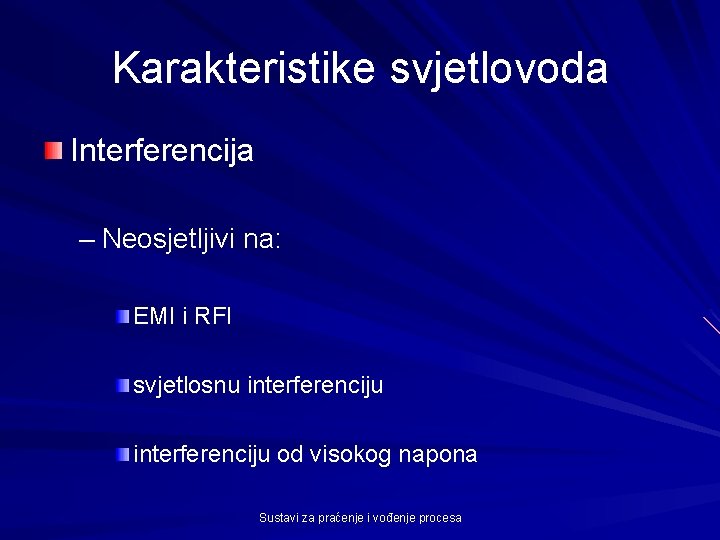 Karakteristike svjetlovoda

Interferencija

– Neosjetljivi na:

EMI i RFI

svjetlosnu interferenciju

interferenciju od visokog napona

Sustavi za praćenje i vođenje procesa